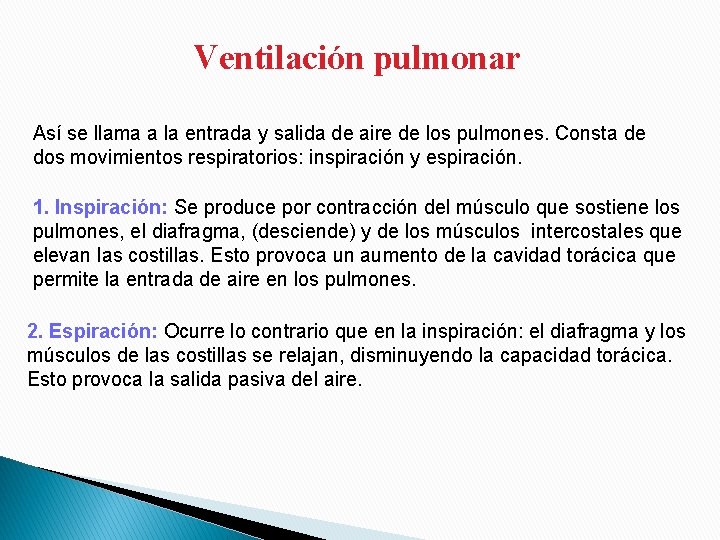 Ventilación pulmonar

Así se llama a la entrada y salida de aire de los pulmones. Consta de dos movimientos respiratorios: inspiración y espiración.

1. Inspiración: Se produce por contracción del músculo que sostiene los pulmones, el diafragma, (desciende) y de los músculos intercostales que elevan las costillas. Esto provoca un aumento de la cavidad torácica que permite la entrada de aire en los pulmones.

2. Espiración: Ocurre lo contrario que en la inspiración: el diafragma y los músculos de las costillas se relajan, disminuyendo la capacidad torácica. Esto provoca la salida pasiva del aire.